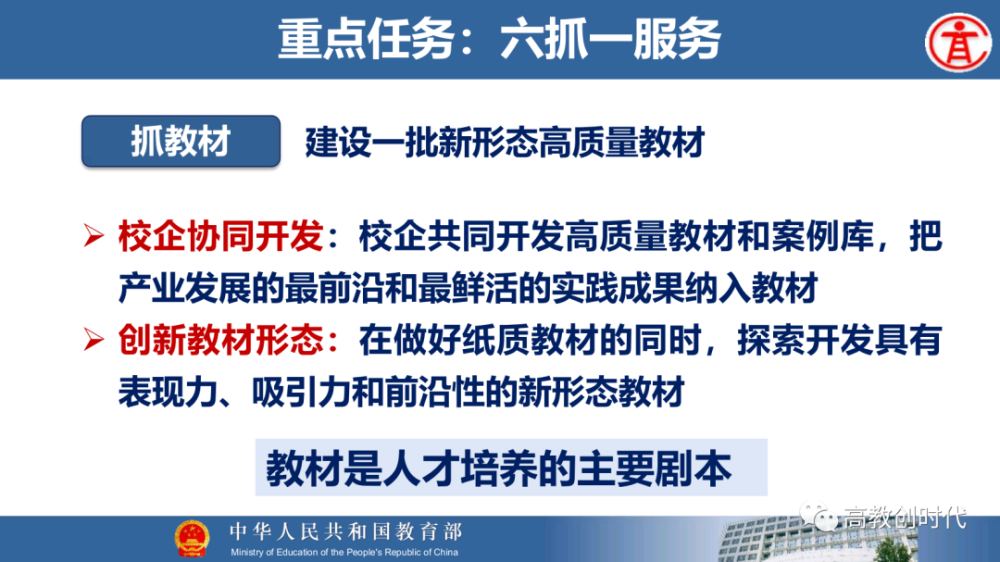 重点任务：六抓一服务

抓教材 建设一批新形态高质量教材

➢ 校企协同开发：校企共同开发高质量教材和案例库，把产业发展的最前沿和最鲜活的实践成果纳入教材

➢ 创新教材形态：在做好纸质教材的同时，探索开发具有表现力、吸引力和前沿性的新形态教材

教材是人才培养的主要剧本

中华人民共和国教育部
Ministry of Education of the People's Republic of China

高教创时代